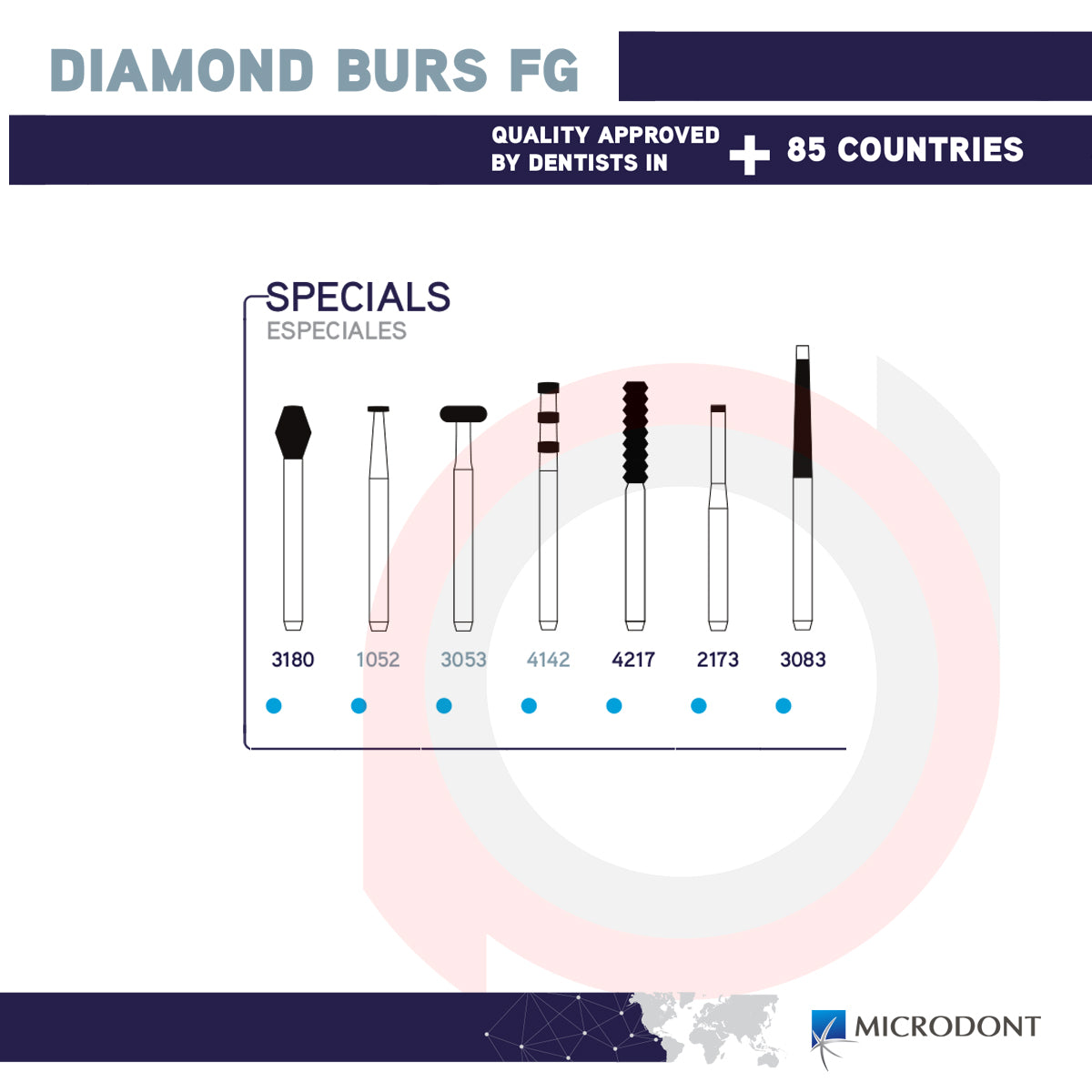 DIAMOND BURS FG

QUALITY APPROVED BY DENTISTS IN + 85 COUNTRIES

SPECIALS
ESPECIALES

3180 1052 3053 4142 4217 2173 3083

MICRODONT